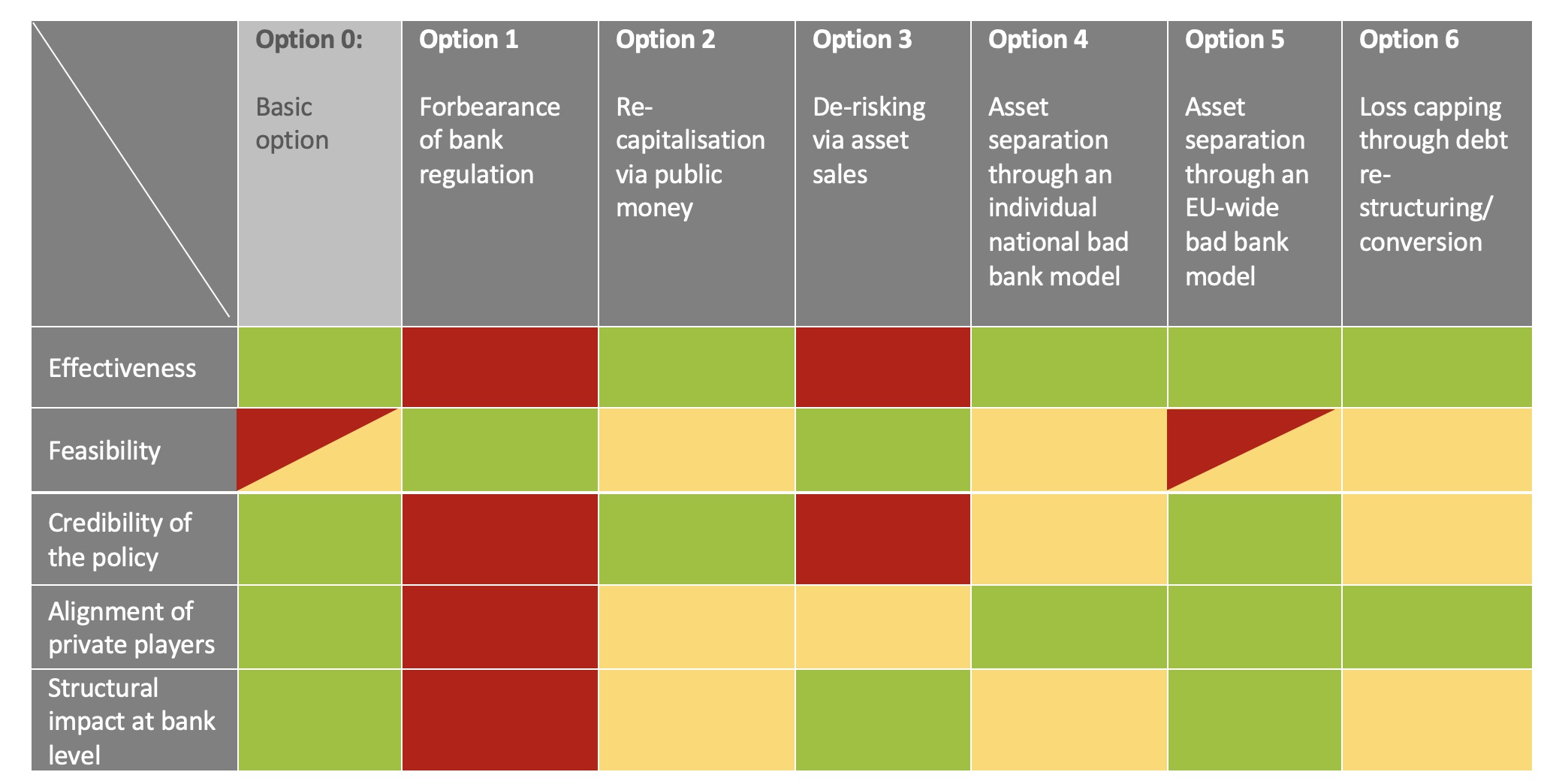 | | Option 0: Basic option | Option 1 Forbearance of bank regulation | Option 2 Re-capitalisation via public money | Option 3 De-risking via asset sales | Option 4 Asset separation through an individual national bad bank model | Option 5 Asset separation through an EU-wide bad bank model | Option 6 Loss capping through debt re-structuring/ conversion |
|---|---|---|---|---|---|---|---|
| Effectiveness | | | | | | | |
| Feasibility | | | | | | | |
| Credibility of the policy | | | | | | | |
| Alignment of private players | | | | | | | |
| Structural impact at bank level | | | | | | | |